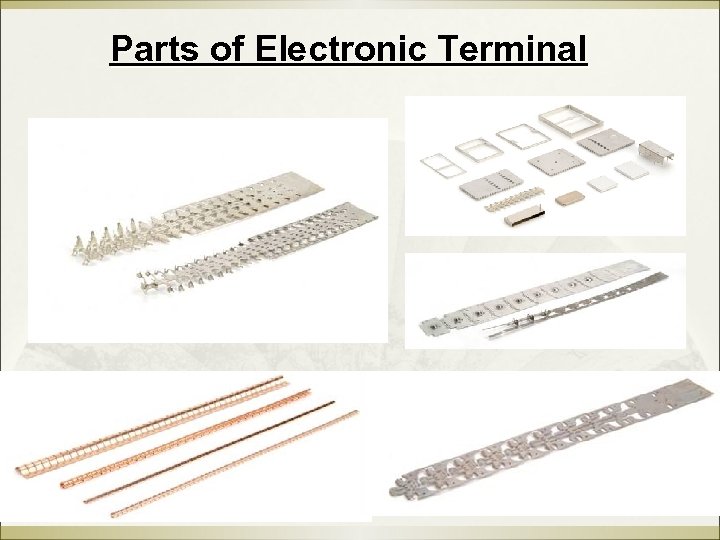 Parts of Electronic Terminal